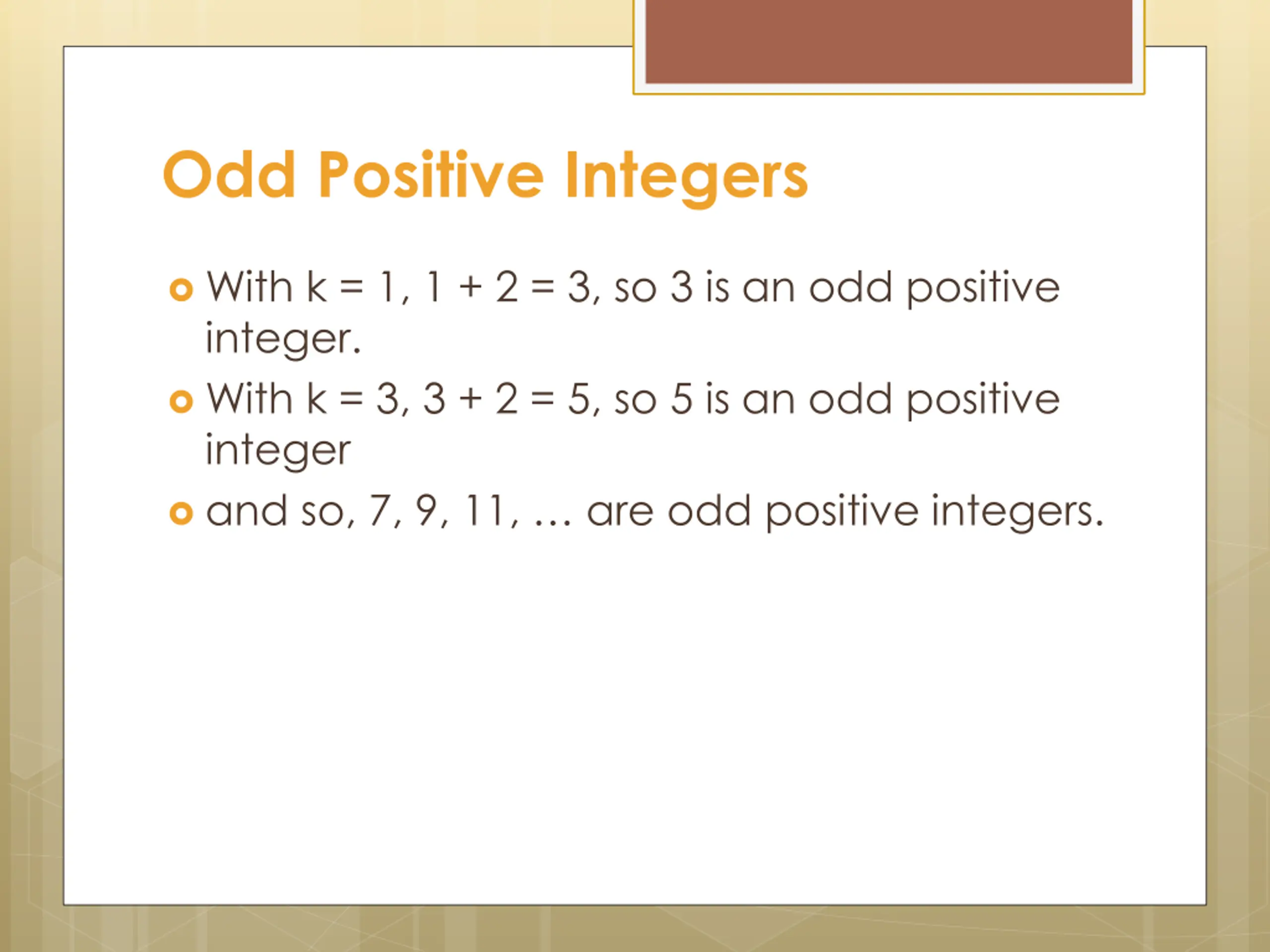 Odd Positive Integers

With $k = 1$, $1 + 2 = 3$, so 3 is an odd positive integer.

With $k = 3$, $3 + 2 = 5$, so 5 is an odd positive integer

and so, 7, 9, 11, … are odd positive integers.